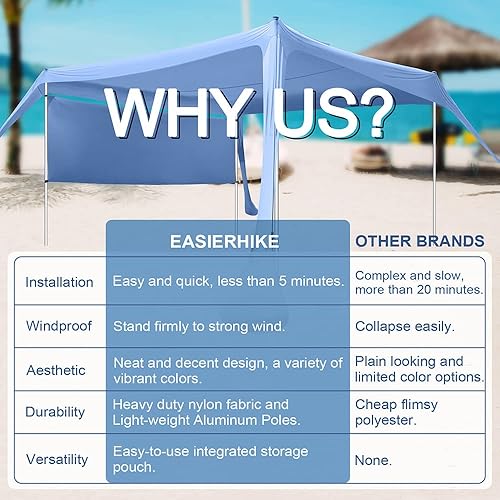 WHY US?

| | EASIERHIKE | OTHER BRANDS |
|---|---|---|
| Installation | Easy and quick, less than 5 minutes. | Complex and slow, more than 20 minutes. |
| Windproof | Stand firmly to strong wind. | Collapse easily. |
| Aesthetic | Neat and decent design, a variety of vibrant colors. | Plain looking and limited color options. |
| Durability | Heavy duty nylon fabric and Light-weight Aluminum Poles. | Cheap flimsy polyester. |
| Versatility | Easy-to-use integrated storage pouch. | None. |